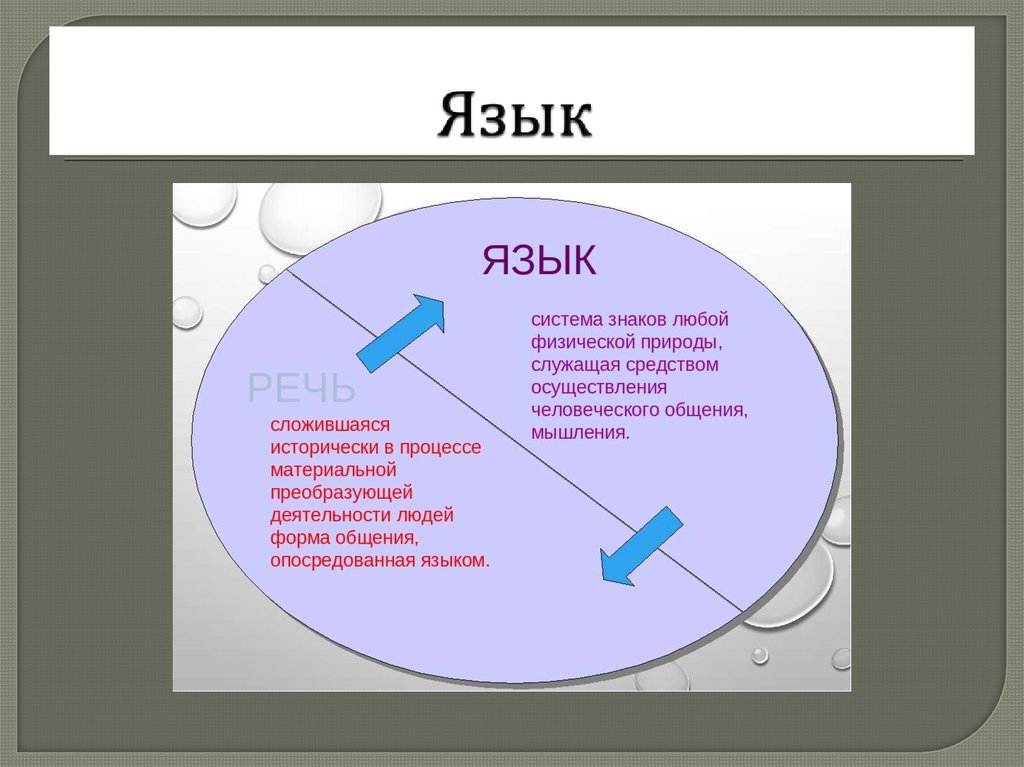 Язык

ЯЗЫК

система знаков любой физической природы, служащая средством осуществления человеческого общения, мышления.

РЕЧЬ

сложившаяся исторически в процессе материальной преобразующей деятельности людей форма общения, опосредованная языком.